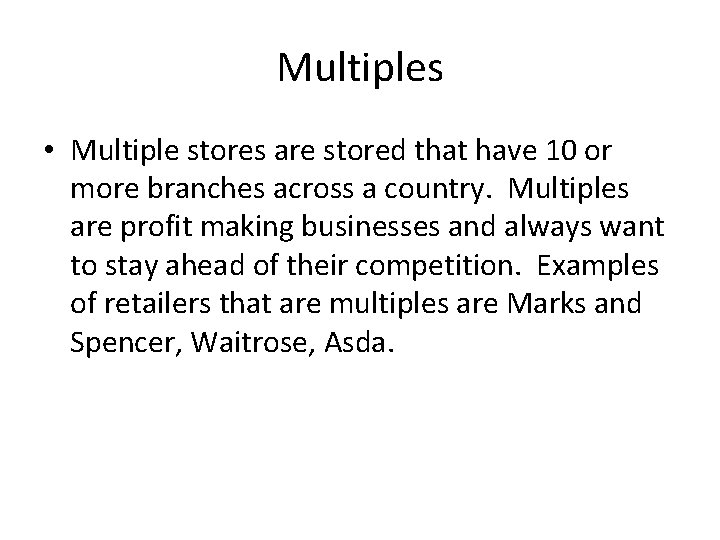 Multiples

• Multiple stores are stored that have 10 or more branches across a country. Multiples are profit making businesses and always want to stay ahead of their competition. Examples of retailers that are multiples are Marks and Spencer, Waitrose, Asda.